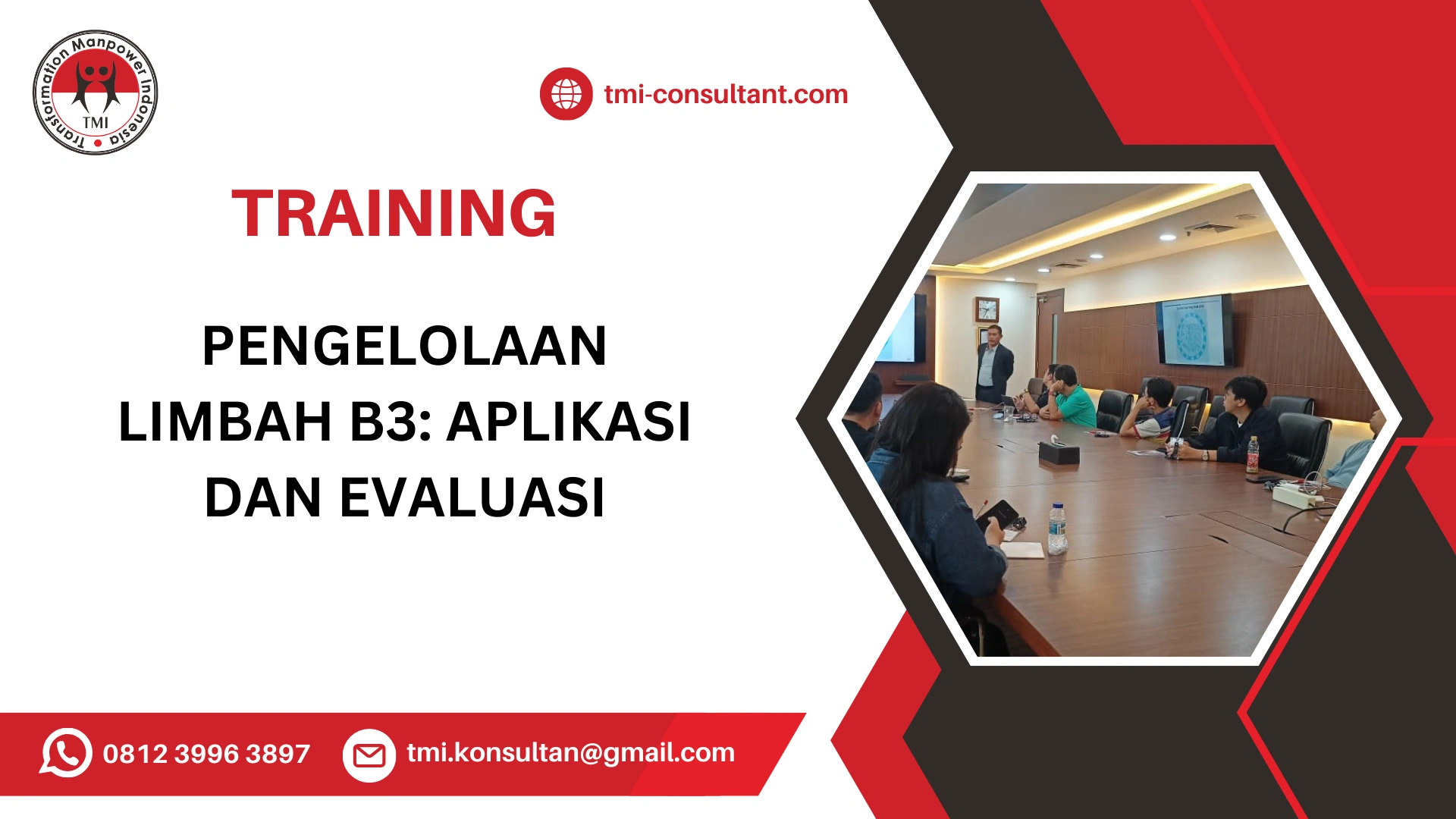 Transformation Manpower Indonesia
TMI

tmi-consultant.com

TRAINING

PENGELOLAAN LIMBAH B3: APLIKASI DAN EVALUASI

0812 3996 3897

tmi.konsultan@gmail.com